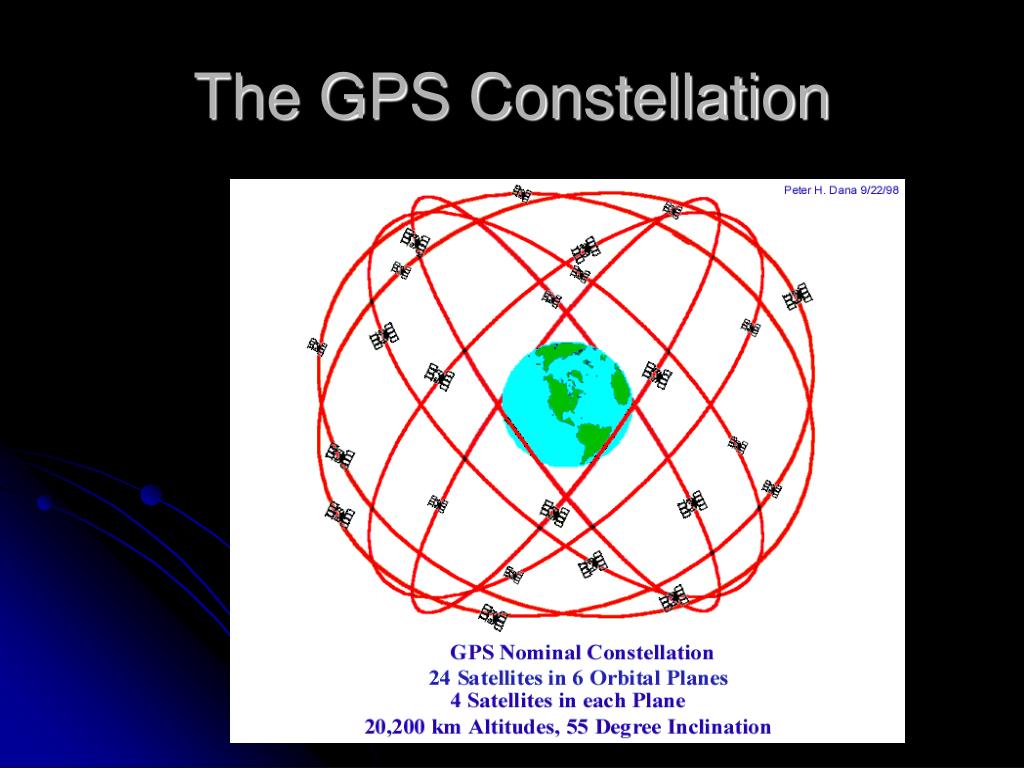 The GPS Constellation

Peter H. Dana 9/22/98

GPS Nominal Constellation
24 Satellites in 6 Orbital Planes
4 Satellites in each Plane
20,200 km Altitudes, 55 Degree Inclination